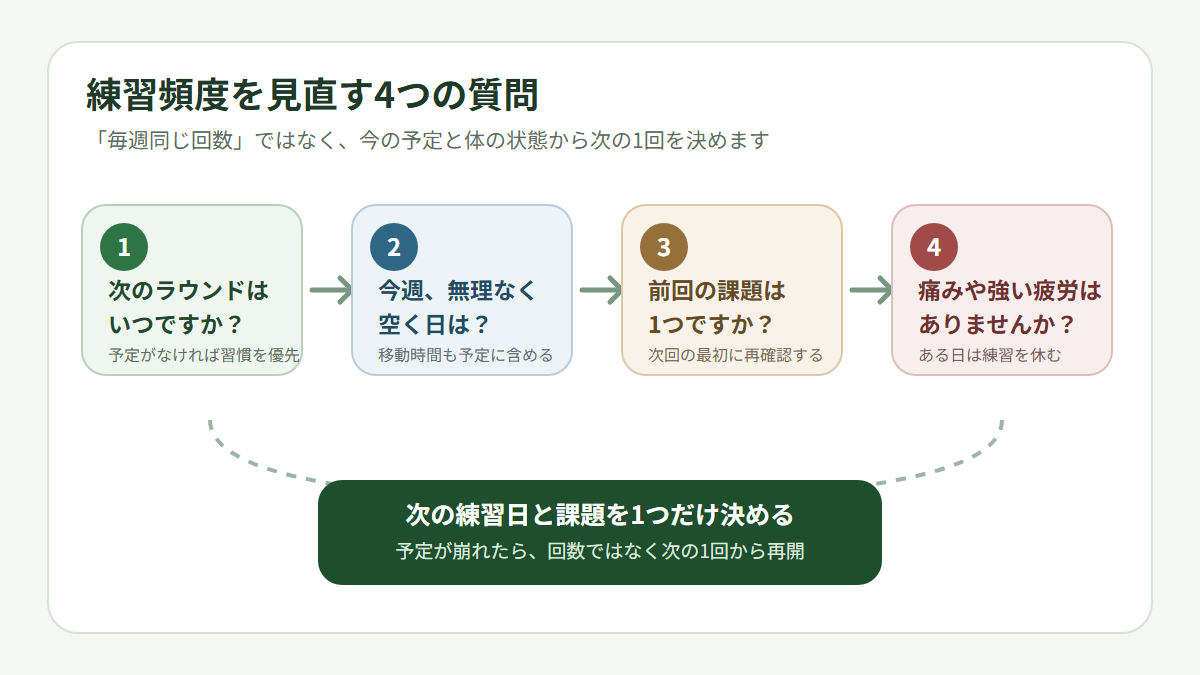 練習頻度を見直す4つの質問

「毎週同じ回数」ではなく、今の予定と体の状態から次の1回を決めます

1
次のラウンドはいつですか？
予定がなければ習慣を優先

2
今週、無理なく空く日は？
移動時間も予定に含める

3
前回の課題は1つですか？
次回の最初に再確認する

4
痛みや強い疲労はありませんか？
ある日は練習を休む

次の練習日と課題を1つだけ決める
予定が崩れたら、回数ではなく次の1回から再開